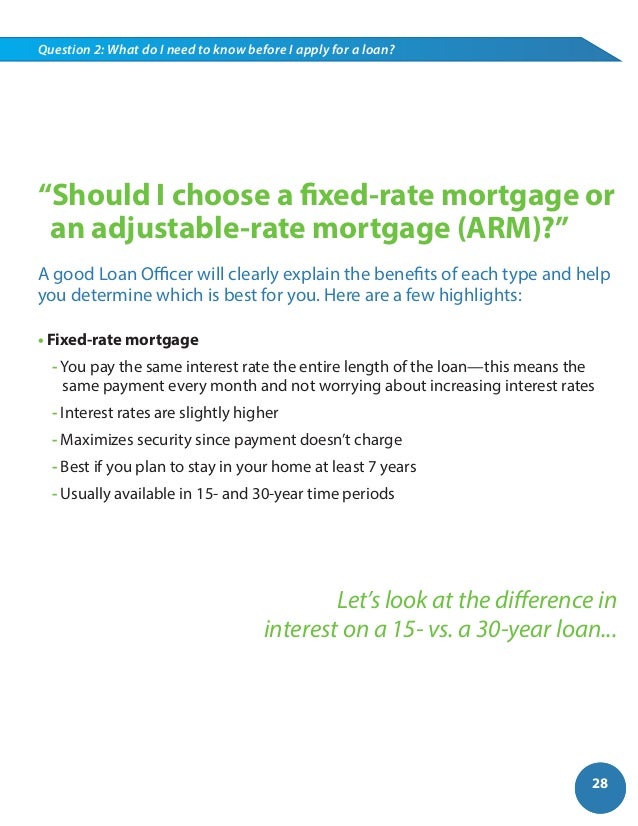 Question 2: What do I need to know before I apply for a loan?

“Should I choose a fixed-rate mortgage or an adjustable-rate mortgage (ARM)?”

A good Loan Officer will clearly explain the benefits of each type and help you determine which is best for you. Here are a few highlights:

• Fixed-rate mortgage
- You pay the same interest rate the entire length of the loan—this means the same payment every month and not worrying about increasing interest rates
- Interest rates are slightly higher
- Maximizes security since payment doesn’t charge
- Best if you plan to stay in your home at least 7 years
- Usually available in 15- and 30-year time periods

Let’s look at the difference in interest on a 15- vs. a 30-year loan...

28